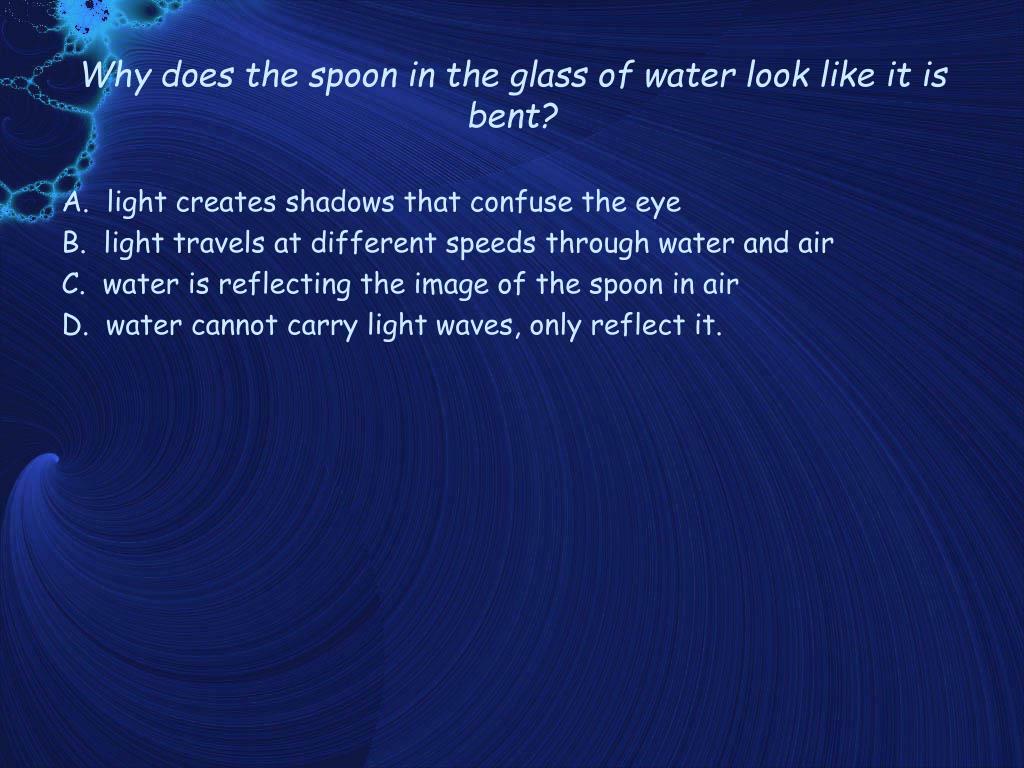 Why does the spoon in the glass of water look like it is bent?

A. light creates shadows that confuse the eye
B. light travels at different speeds through water and air
C. water is reflecting the image of the spoon in air
D. water cannot carry light waves, only reflect it.